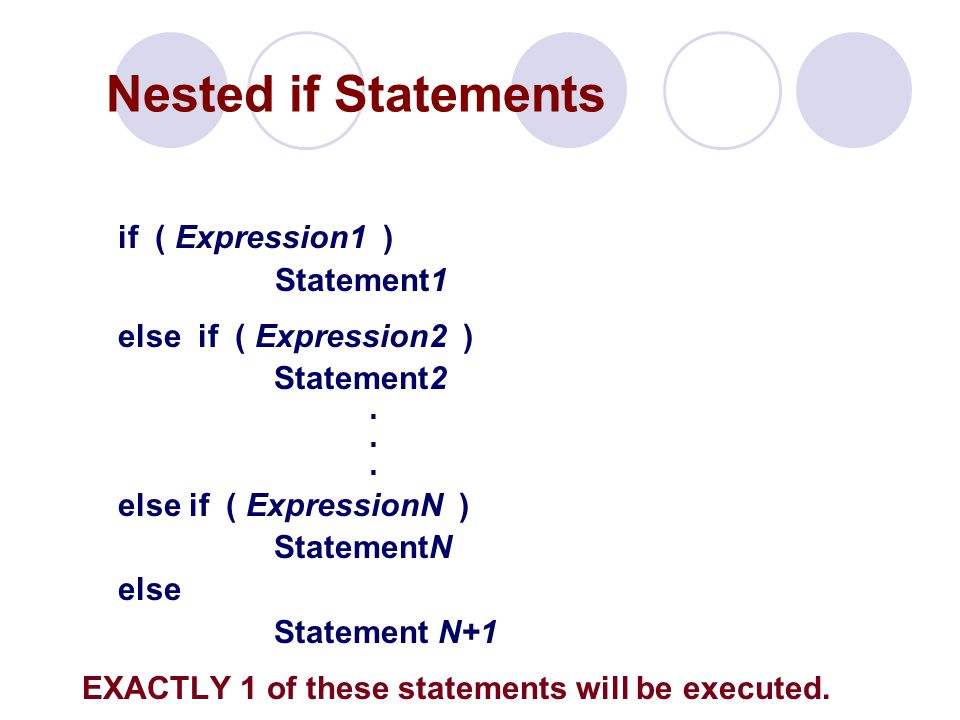 Nested if Statements

if ( Expression1 )
Statement1

else if ( Expression2 )
Statement2
.
.
.
else if ( ExpressionN )
StatementN
else
Statement N+1

EXACTLY 1 of these statements will be executed.